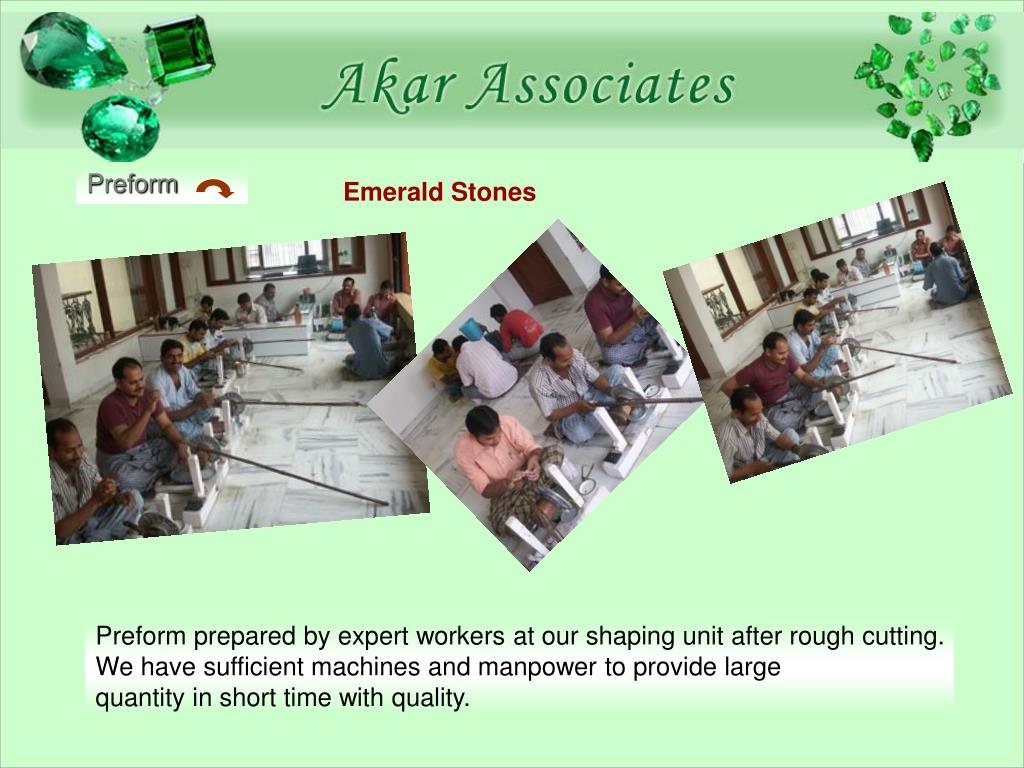 Akar Associates

Preform

Emerald Stones

Preform prepared by expert workers at our shaping unit after rough cutting. We have sufficient machines and manpower to provide large quantity in short time with quality.